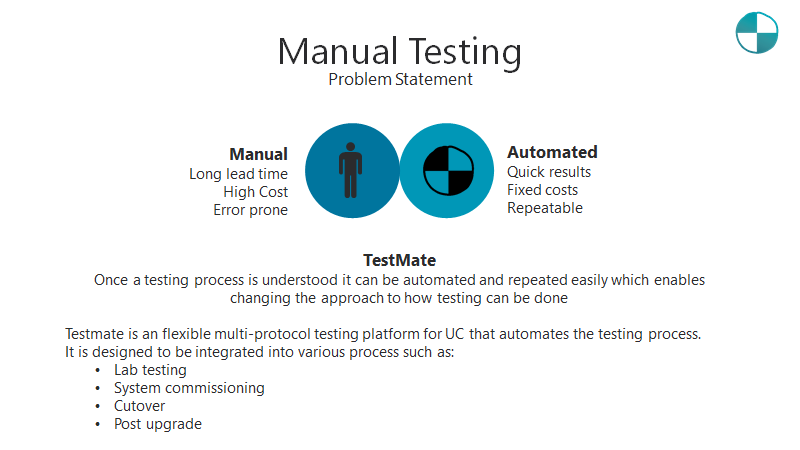 Manual Testing
Problem Statement

Manual
Long lead time
High Cost
Error prone

Automated
Quick results
Fixed costs
Repeatable

TestMate
Once a testing process is understood it can be automated and repeated easily which enables changing the approach to how testing can be done

Testmate is an flexible multi-protocol testing platform for UC that automates the testing process. It is designed to be integrated into various process such as:
• Lab testing
• System commissioning
• Cutover
• Post upgrade